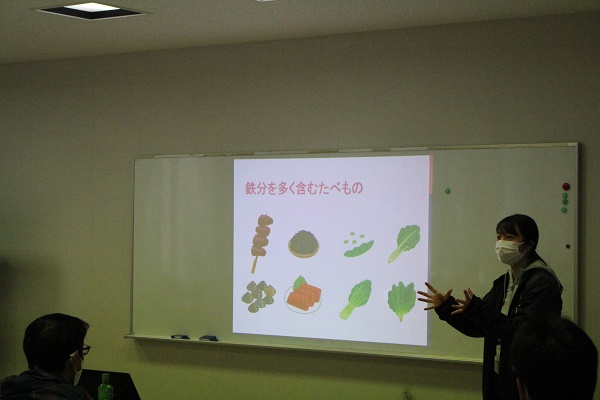 鉄分を多く含むたべもの